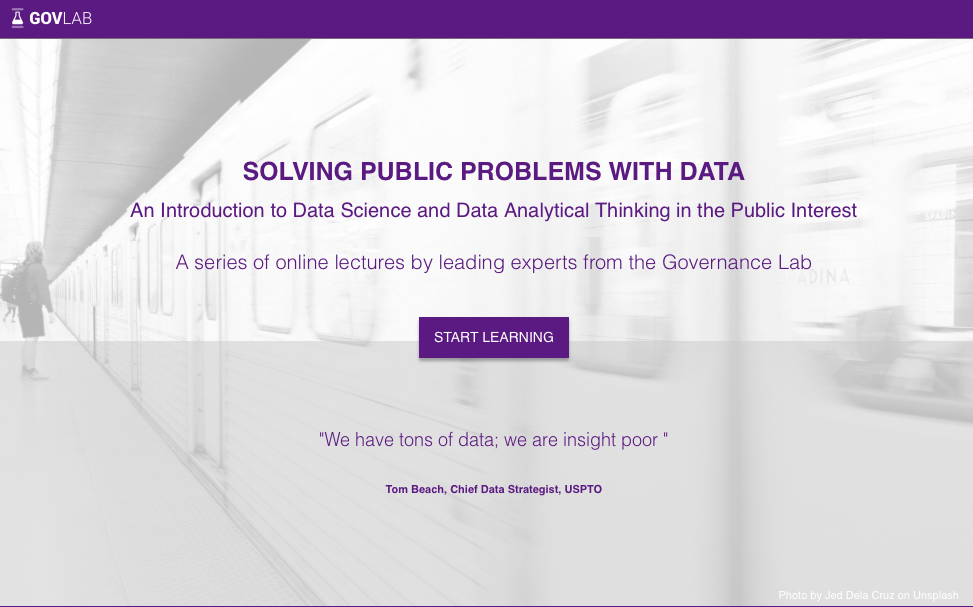 GOVLAB

SOLVING PUBLIC PROBLEMS WITH DATA

An Introduction to Data Science and Data Analytical Thinking in the Public Interest

A series of online lectures by leading experts from the Governance Lab

START LEARNING

"We have tons of data; we are insight poor "

Tom Beach, Chief Data Strategist, USPTO

Photo by Jed Dela Cruz on Unsplash